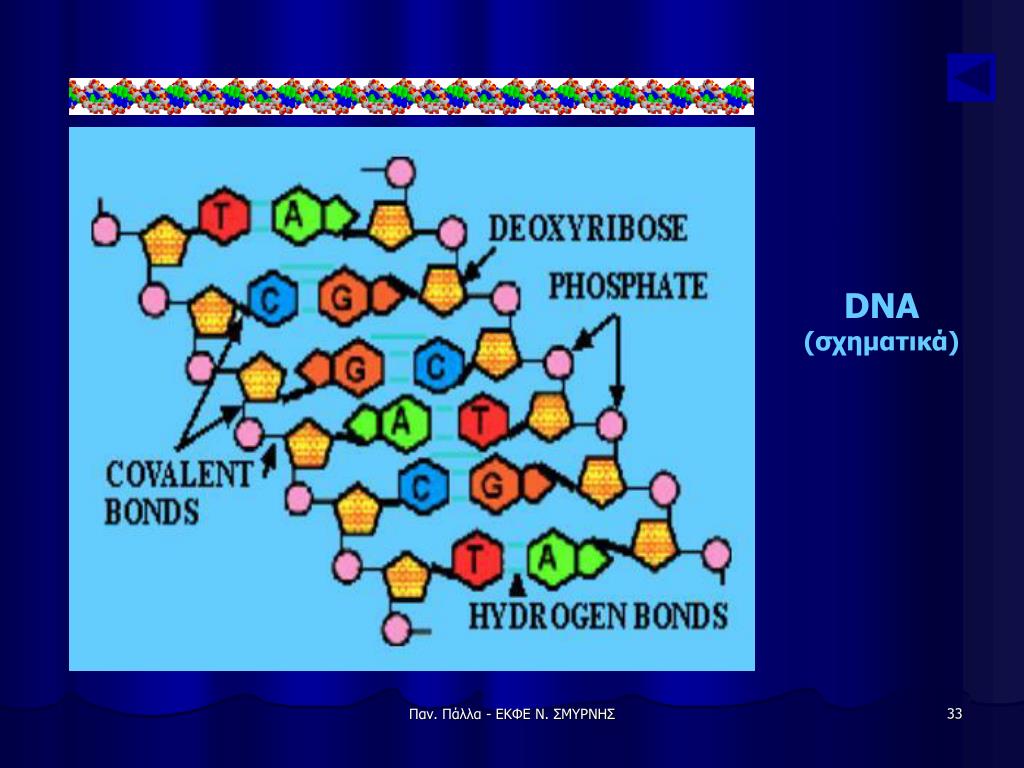 T A
DEOXYRIBOSE
C G
PHOSPHATE
G C
A T
COVALENT BONDS
C G
T A
HYDROGEN BONDS

DNA
(σχηματικά)

Παν. Πάλλα - ΕΚΦΕ Ν. ΣΜΥΡΝΗΣ

33